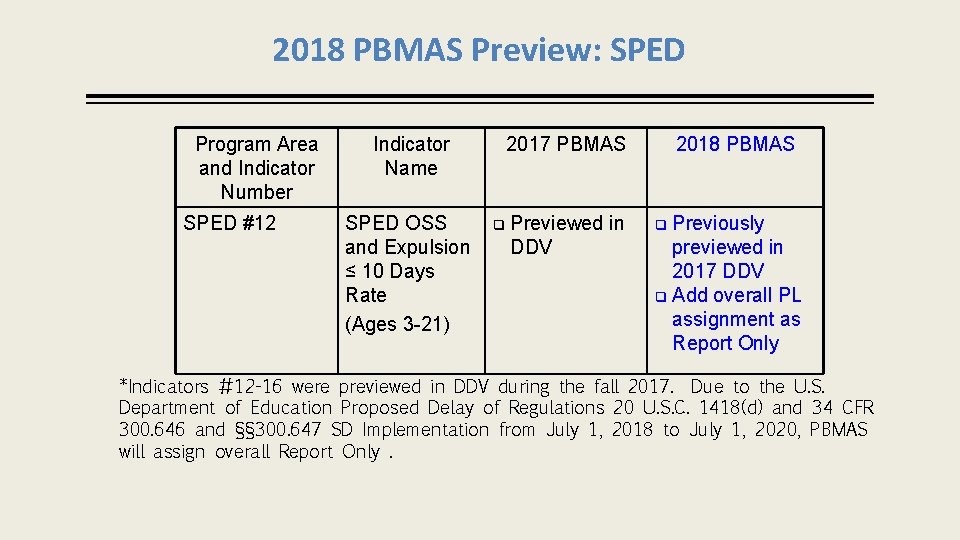 2018 PBMAS Preview: SPED

| Program Area and Indicator Number | Indicator Name | 2017 PBMAS | 2018 PBMAS |
|---|---|---|---|
| SPED #12 | SPED OSS and Expulsion ≤ 10 Days Rate (Ages 3-21) | ❑ Previewed in DDV | ❑ Previously previewed in 2017 DDV ❑ Add overall PL assignment as Report Only |

*Indicators #12-16 were previewed in DDV during the fall 2017. Due to the U.S. Department of Education Proposed Delay of Regulations 20 U.S.C. 1418(d) and 34 CFR 300.646 and §§300.647 SD Implementation from July 1, 2018 to July 1, 2020, PBMAS will assign overall Report Only .